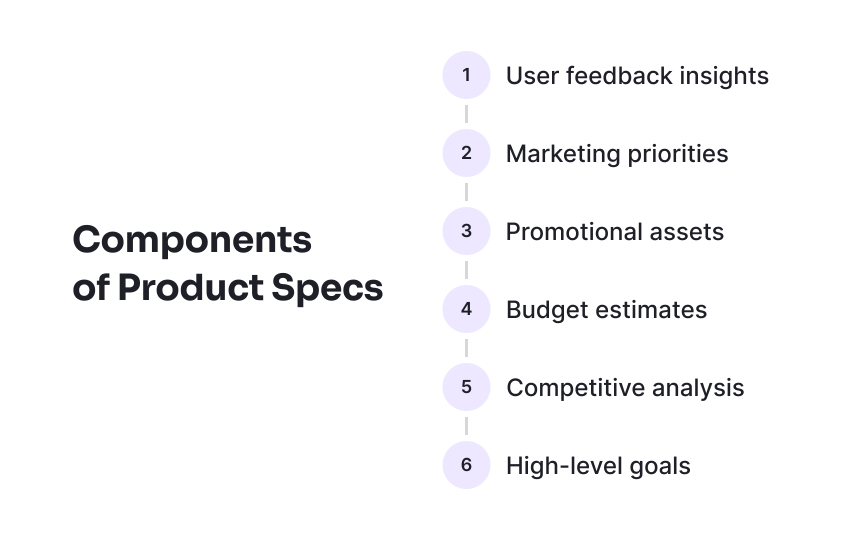 Components of Product Specs

1 User feedback insights

2 Marketing priorities

3 Promotional assets

4 Budget estimates

5 Competitive analysis

6 High-level goals